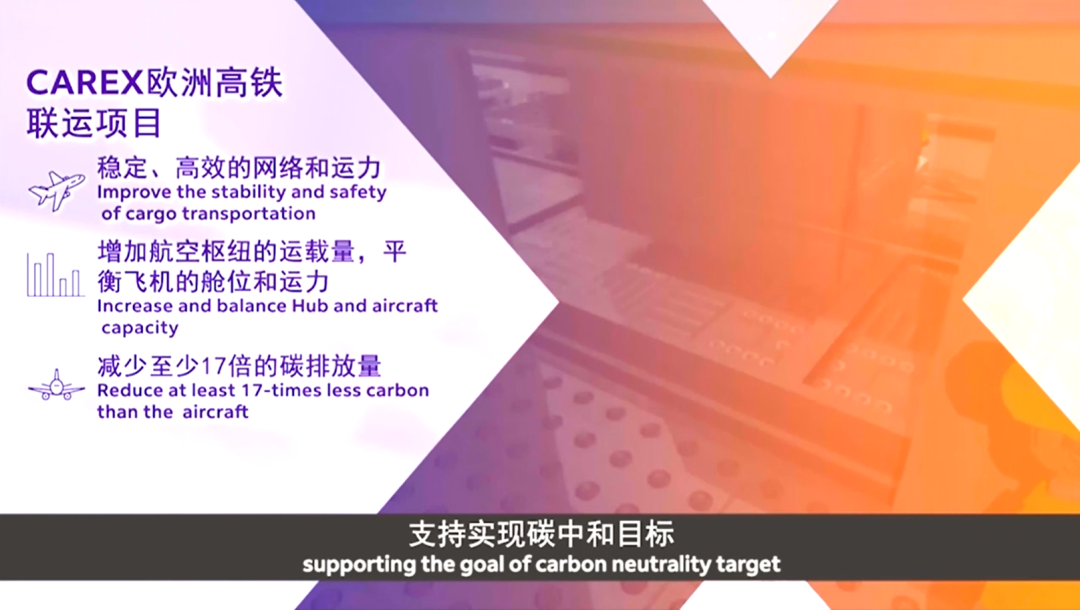 CAREX欧洲高铁联运项目

稳定、高效的网络和运力
Improve the stability and safety of cargo transportation

增加航空枢纽的运载量，平衡飞机的舱位和运力
Increase and balance Hub and aircraft capacity

减少至少17倍的碳排放量
Reduce at least 17-times less carbon than the aircraft

支持实现碳中和目标
supporting the goal of carbon neutrality target